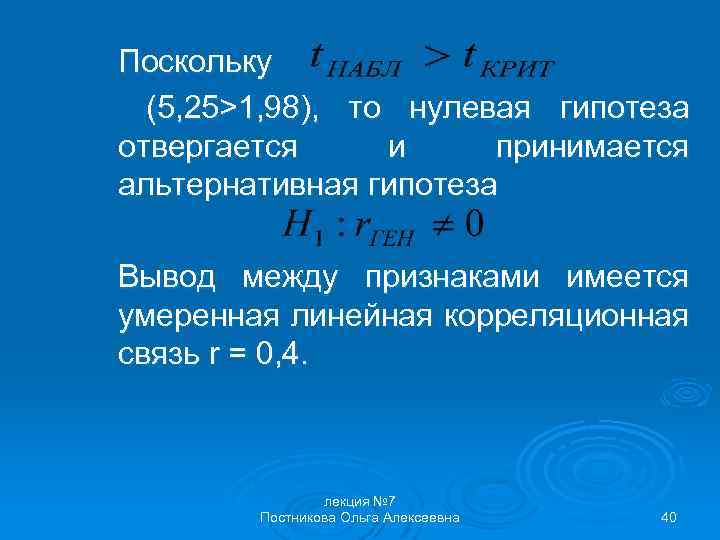 Поскольку $t_{НАБЛ} > t_{КРИТ}$

(5,25>1,98), то нулевая гипотеза отвергается и принимается альтернативная гипотеза

$H_1 : r_{ГЕН} \neq 0$

Вывод между признаками имеется умеренная линейная корреляционная связь r = 0,4.

лекция №7
Постникова Ольга Алексеевна

40